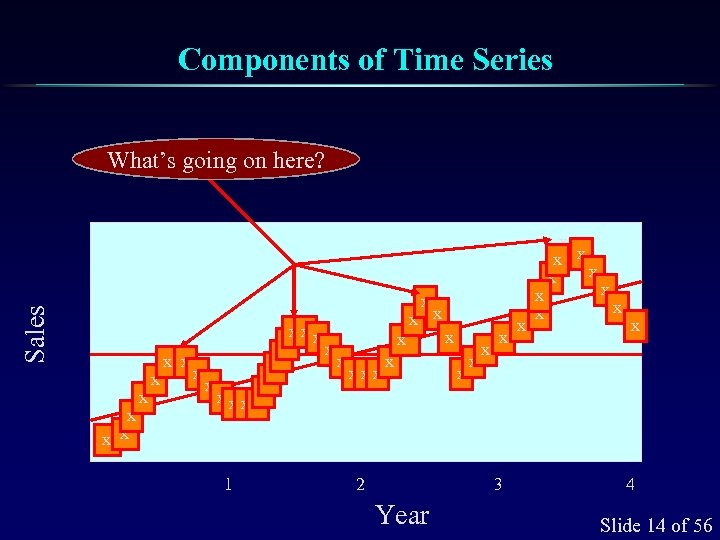 Components of Time Series

What's going on here?

Sales

1 2 3 4

Year

Slide 14 of 56